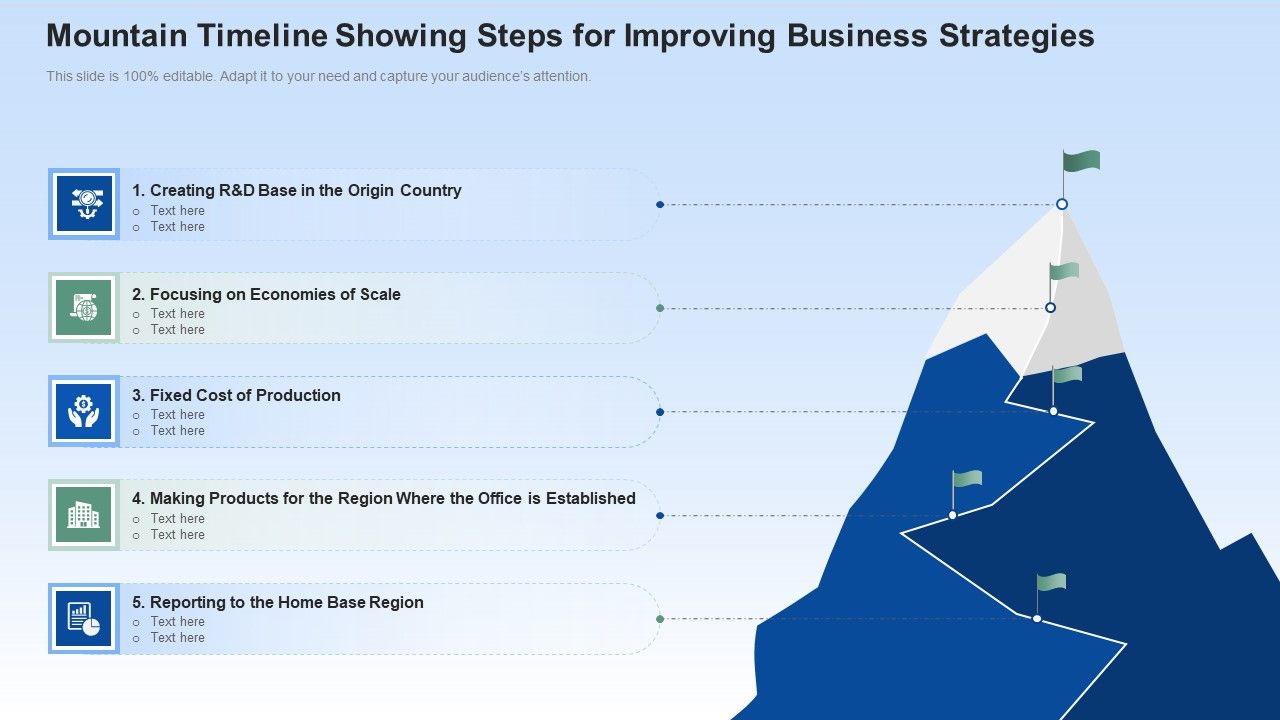 Mountain Timeline Showing Steps for Improving Business Strategies

This slide is 100% editable. Adapt it to your need and capture your audience's attention.

1. Creating R&D Base in the Origin Country
○ Text here
○ Text here

2. Focusing on Economies of Scale
○ Text here
○ Text here

3. Fixed Cost of Production
○ Text here
○ Text here

4. Making Products for the Region Where the Office is Established
○ Text here
○ Text here

5. Reporting to the Home Base Region
○ Text here
○ Text here